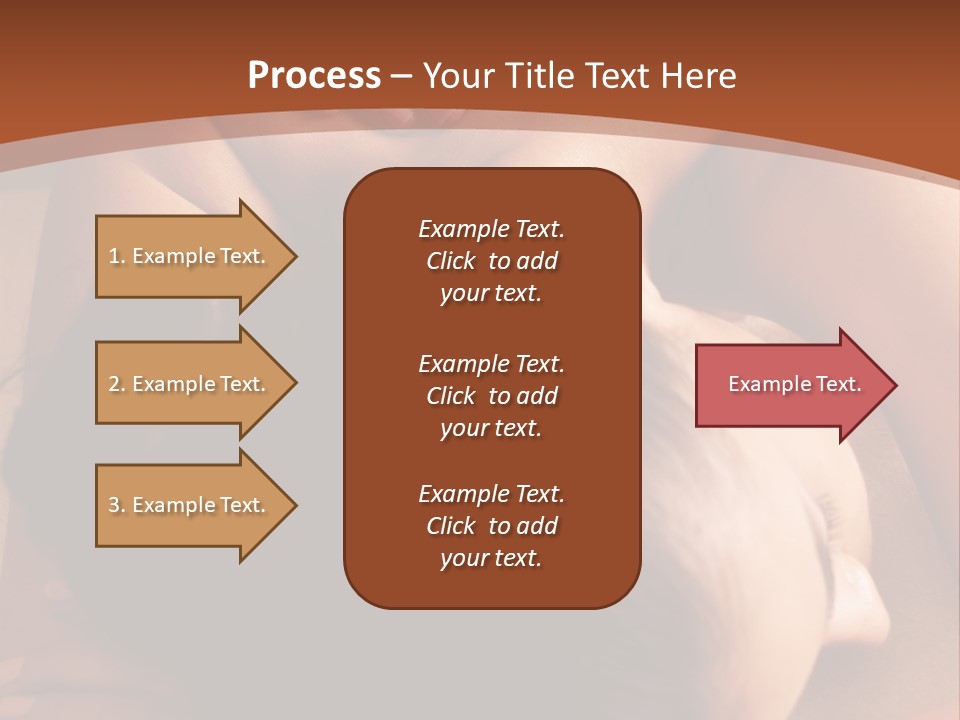 Process – Your Title Text Here

1. Example Text.

2. Example Text.

3. Example Text.

Example Text. Click to add your text.

Example Text. Click to add your text.

Example Text. Click to add your text.

Example Text.